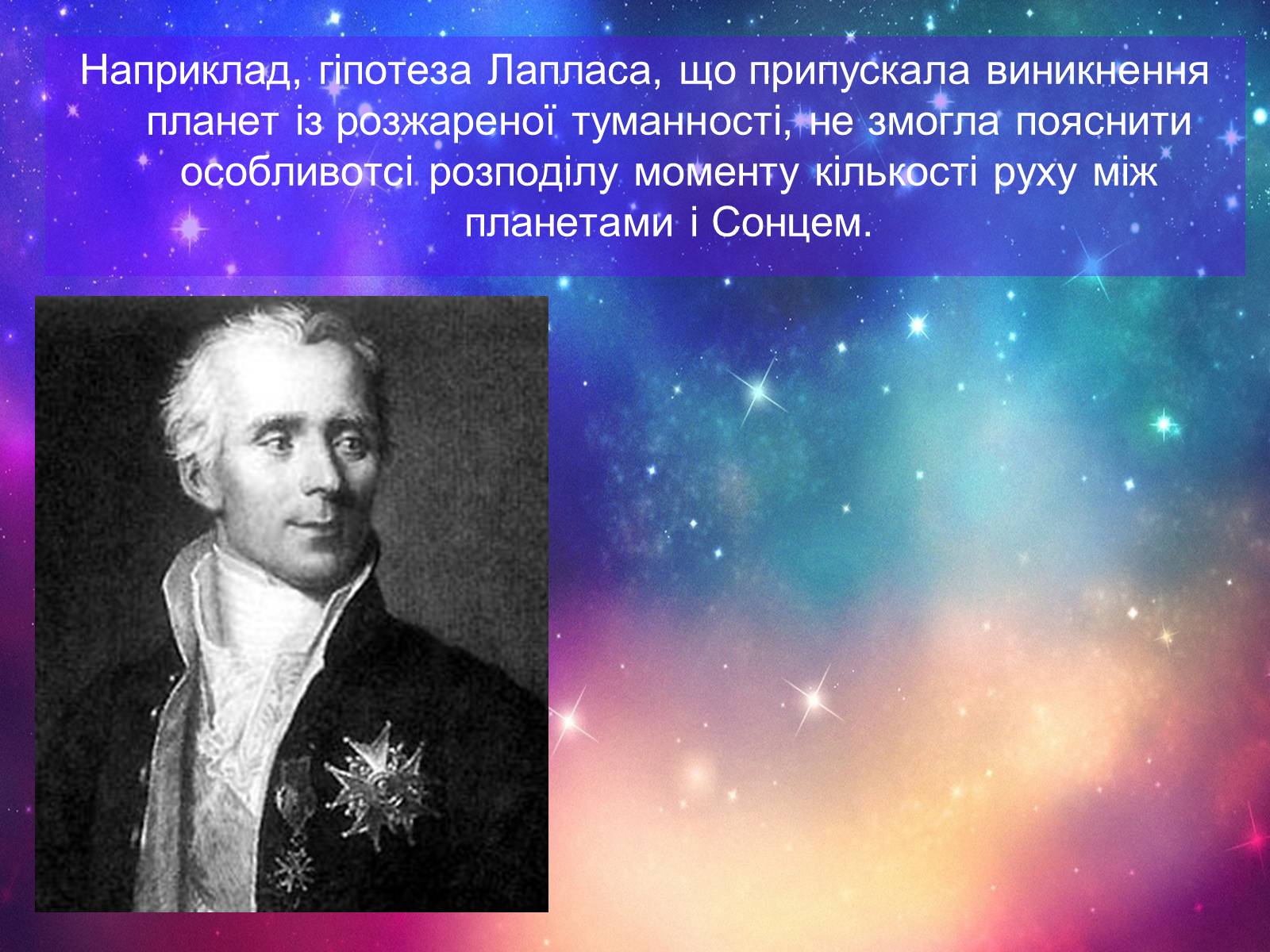 Наприклад, гіпотеза Лапласа, що припускала виникнення планет із розжареної туманності, не змогла пояснити особливотсі розподілу моменту кількості руху між планетами і Сонцем.